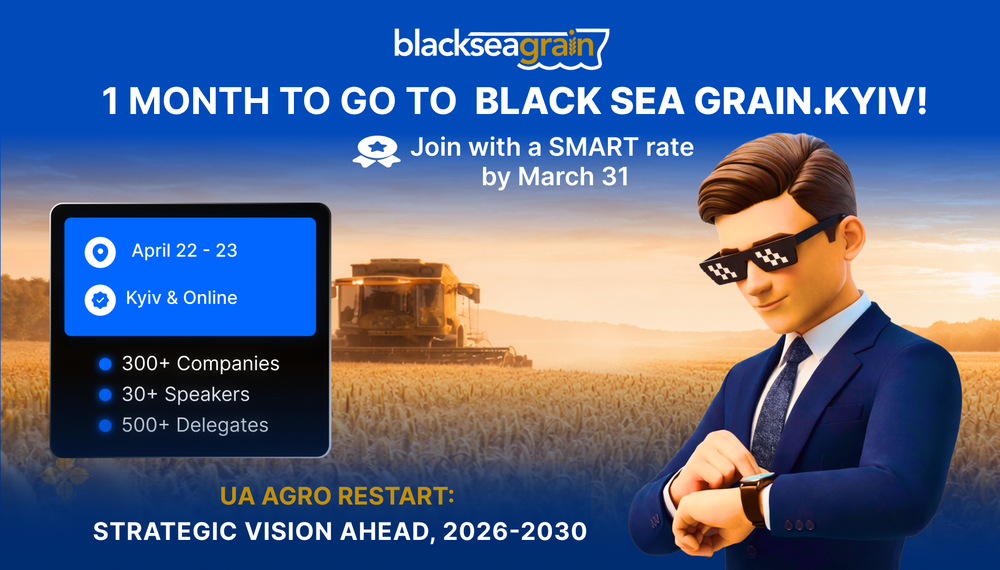 blackseagrain

1 MONTH TO GO TO BLACK SEA GRAIN.KYIV!

Join with a SMART rate by March 31

April 22 - 23

Kyiv & Online

300+ Companies
30+ Speakers
500+ Delegates

UA AGRO RESTART:
STRATEGIC VISION AHEAD, 2026-2030